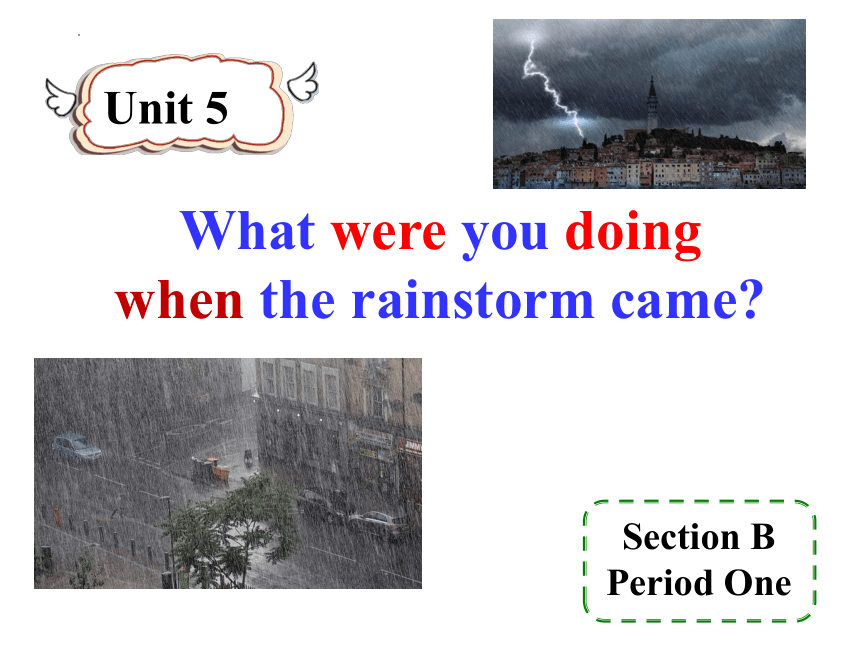 Unit 5

What were you doing when the rainstorm came?

Section B
Period One